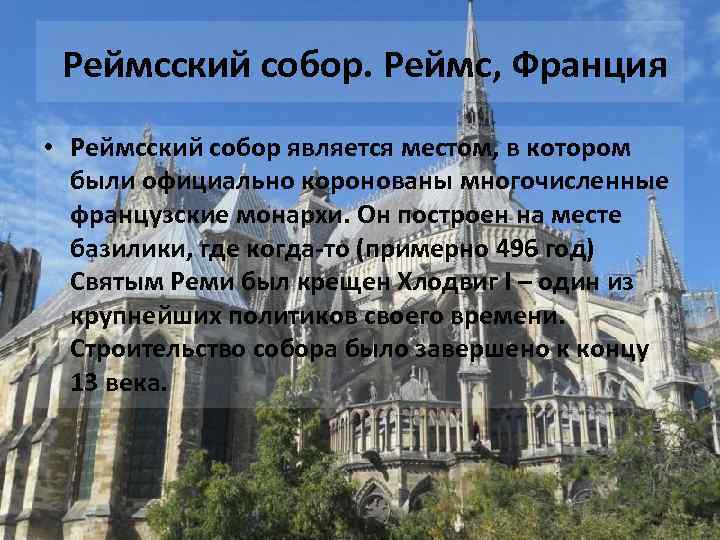 Реймсский собор. Реймс, Франция

• Реймсский собор является местом, в котором были официально коронованы многочисленные французские монархи. Он построен на месте базилики, где когда-то (примерно 496 год) Святым Реми был крещен Хлодвиг I – один из крупнейших политиков своего времени. Строительство собора было завершено к концу 13 века.